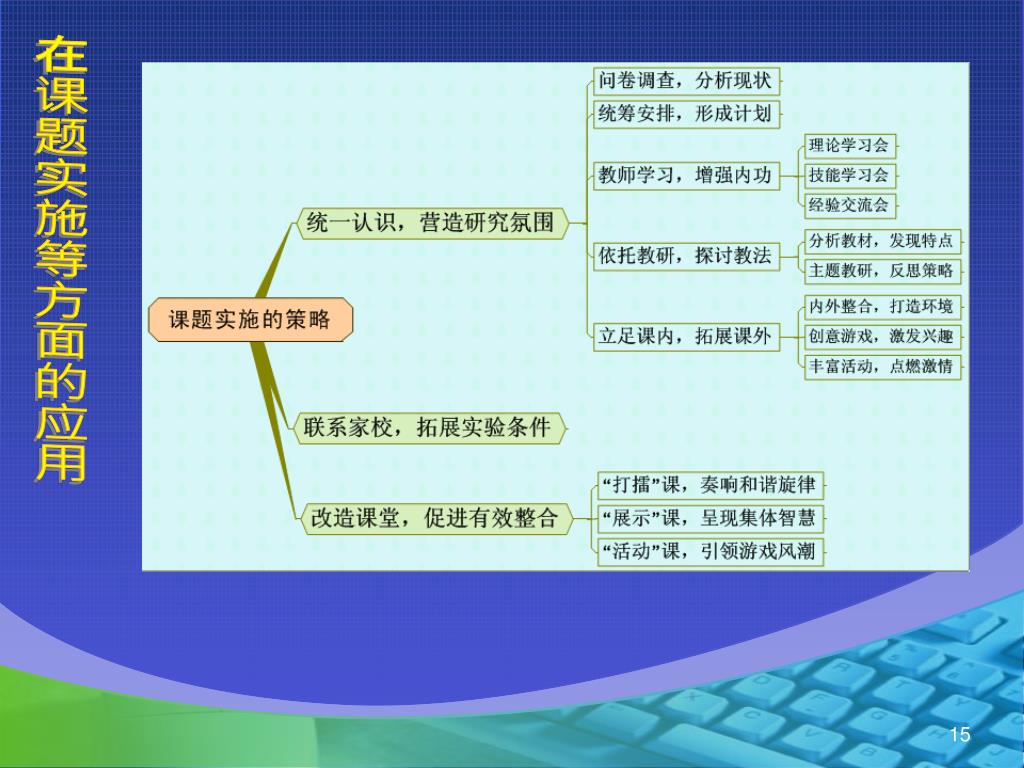 在课题实施等方面的应用

课题实施的策略

统一认识，营造研究氛围

问卷调查，分析现状

统筹安排，形成计划

教师学习，增强内功

理论学习会

技能学习会

经验交流会

依托教研，探讨教法

分析教材，发现特点

主题教研，反思策略

立足课内，拓展课外

内外整合，打造环境

创意游戏，激发兴趣

丰富活动，点燃激情

联系家校，拓展实验条件

改造课堂，促进有效整合

“打擂”课，奏响和谐旋律

“展示”课，呈现集体智慧

“活动”课，引领游戏风潮

15